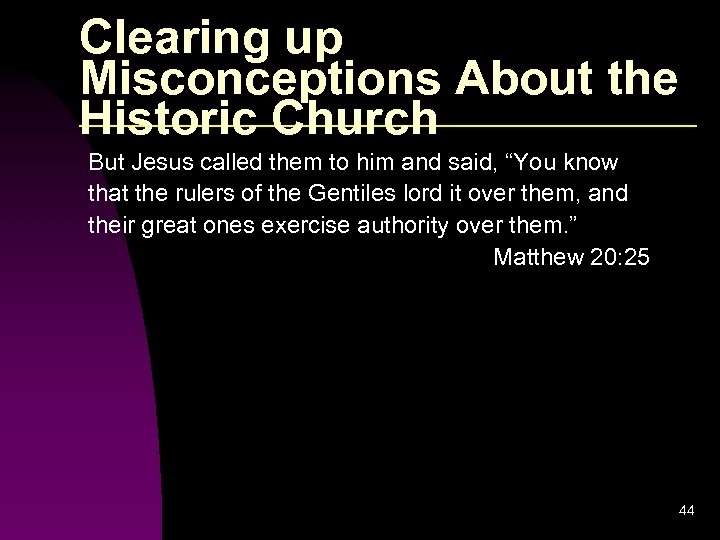 Clearing up Misconceptions About the Historic Church

But Jesus called them to him and said, “You know that the rulers of the Gentiles lord it over them, and their great ones exercise authority over them.”

Matthew 20:25

44